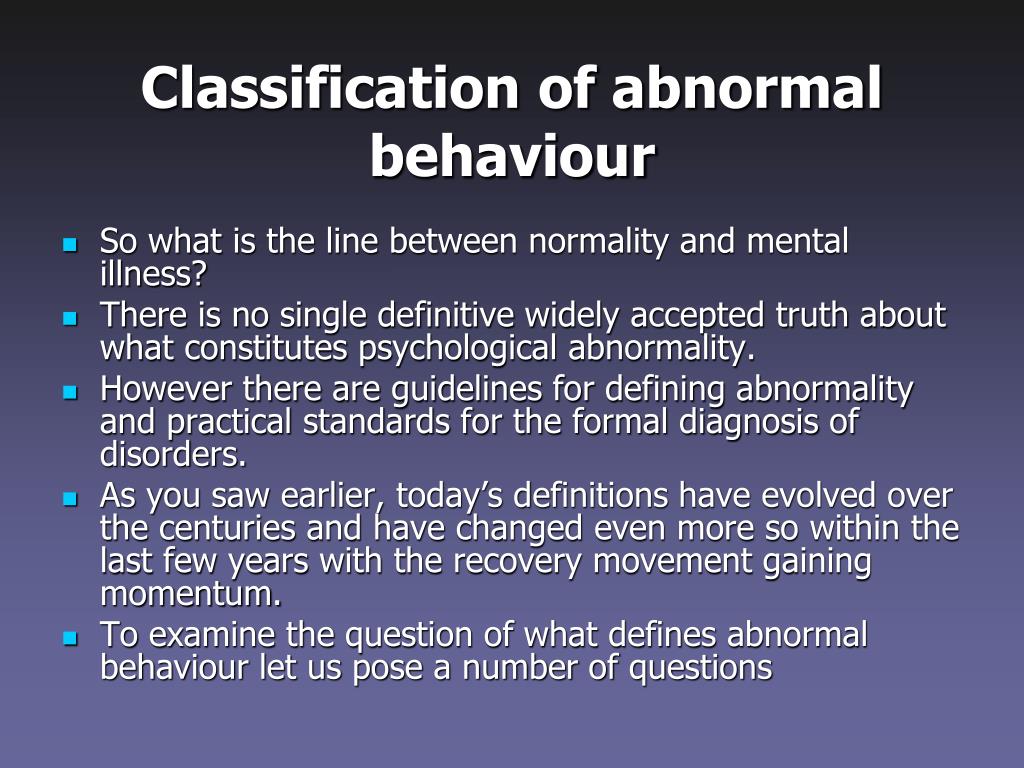 Classification of abnormal behaviour

- So what is the line between normality and mental illness?
- There is no single definitive widely accepted truth about what constitutes psychological abnormality.
- However there are guidelines for defining abnormality and practical standards for the formal diagnosis of disorders.
- As you saw earlier, today's definitions have evolved over the centuries and have changed even more so within the last few years with the recovery movement gaining momentum.
- To examine the question of what defines abnormal behaviour let us pose a number of questions